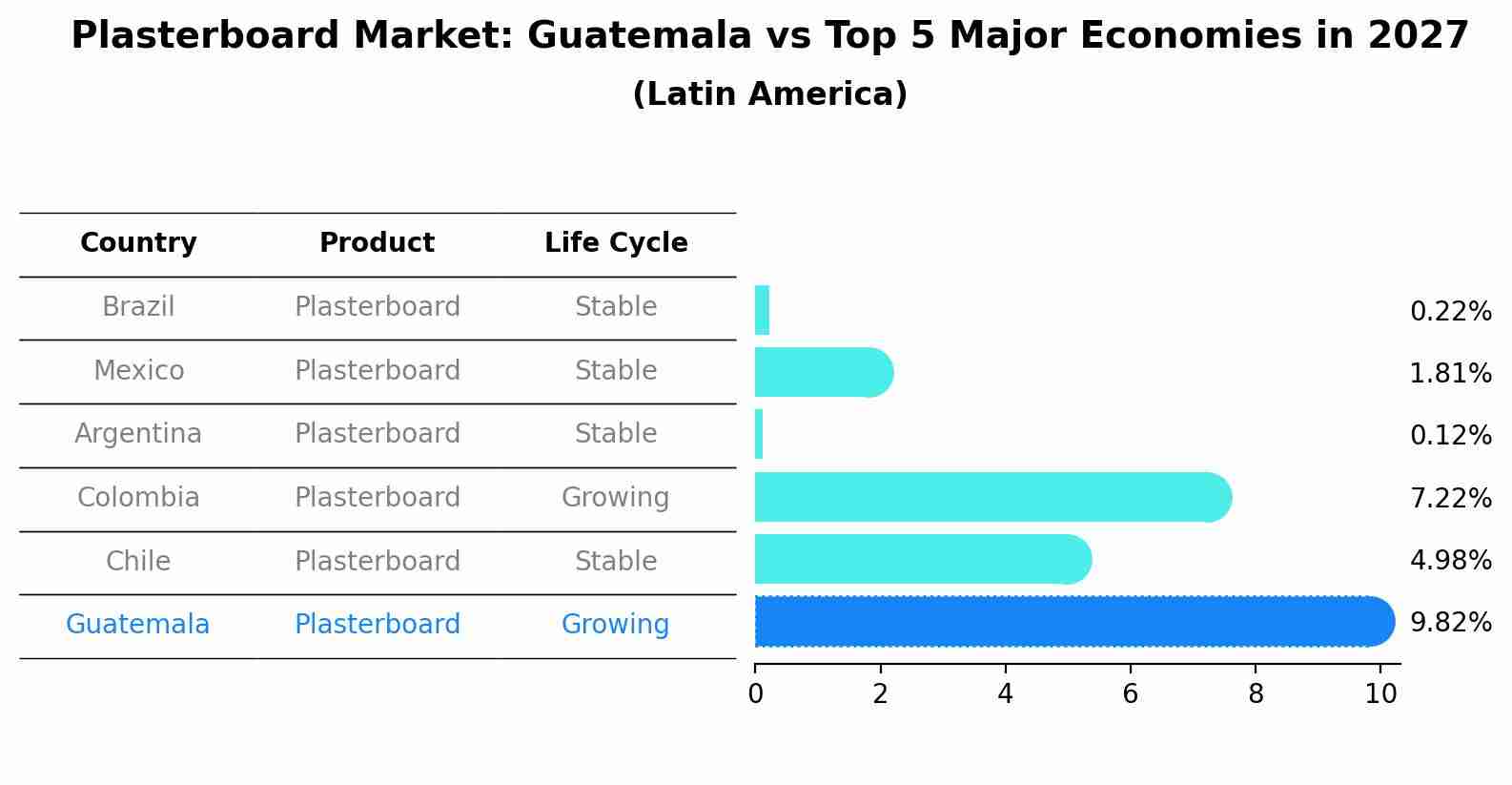 Plasterboard Market: Guatemala vs Top 5 Major Economies in 2027
(Latin America)

| Country | Product | Life Cycle |
|---|---|---|
| Brazil | Plasterboard | Stable |
| Mexico | Plasterboard | Stable |
| Argentina | Plasterboard | Stable |
| Colombia | Plasterboard | Growing |
| Chile | Plasterboard | Stable |
| Guatemala | Plasterboard | Growing |

0.22%
1.81%
0.12%
7.22%
4.98%
9.82%

0 2 4 6 8 10